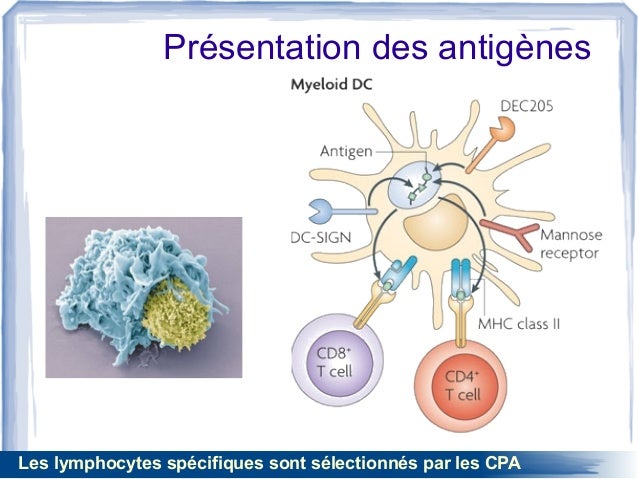 Présentation des antigènes

Myeloid DC

DEC205

Antigen

DC-SIGN

Mannose receptor

MHC class II

$CD8^+$ T cell

$CD4^+$ T cell

Les lymphocytes spécifiques sont sélectionnés par les CPA